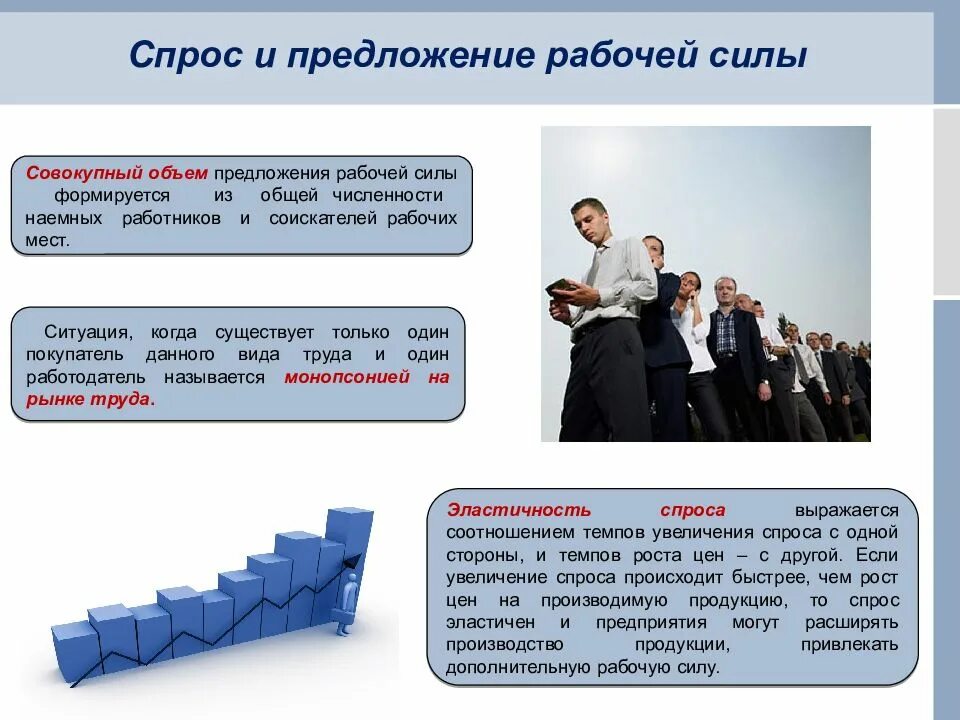 Спрос и предложение рабочей силы

Совокупный объем предложения рабочей силы формируется из общей численности наемных работников и соискателей рабочих мест.

Ситуация, когда существует только один покупатель данного вида труда и один работодатель называется монопсонией на рынке труда.

Эластичность спроса выражается соотношением темпов увеличения спроса с одной стороны, и темпов роста цен – с другой. Если увеличение спроса происходит быстрее, чем рост цен на производимую продукцию, то спрос эластичен и предприятия могут расширять производство продукции, привлекать дополнительную рабочую силу.